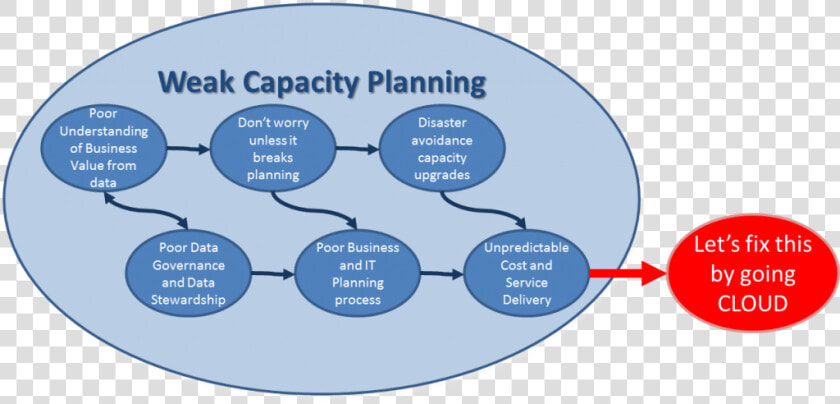 Weak Capacity Planning

Poor Understanding of Business Value from data

Don't worry unless it breaks planning

Disaster avoidance capacity upgrades

Poor Data Governance and Data Stewardship

Poor Business and IT Planning process

Unpredictable Cost and Service Delivery

Let's fix this by going CLOUD